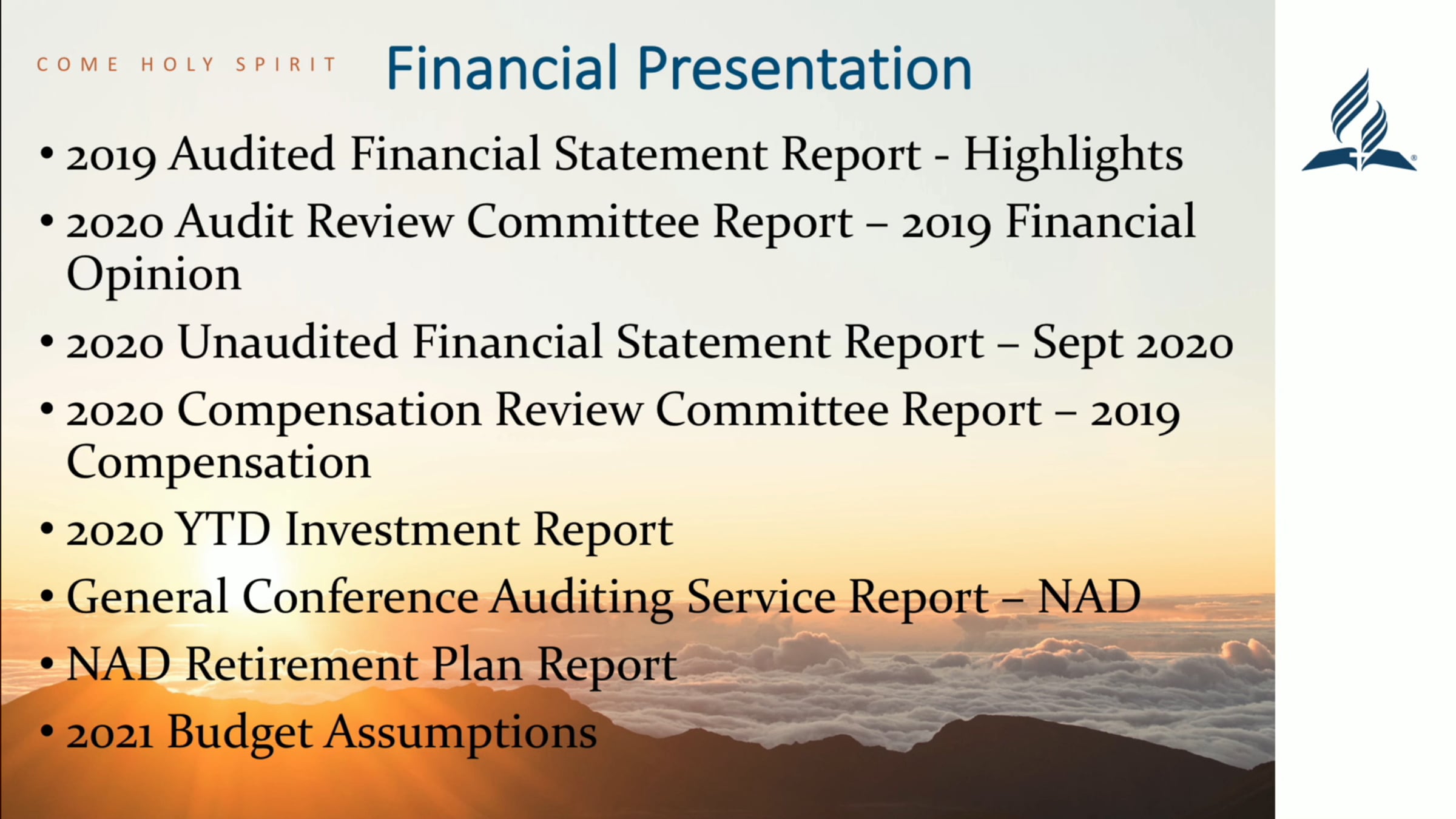 COME HOLY SPIRIT

Financial Presentation

• 2019 Audited Financial Statement Report - Highlights
• 2020 Audit Review Committee Report – 2019 Financial Opinion
• 2020 Unaudited Financial Statement Report – Sept 2020
• 2020 Compensation Review Committee Report – 2019 Compensation
• 2020 YTD Investment Report
• General Conference Auditing Service Report – NAD
• NAD Retirement Plan Report
• 2021 Budget Assumptions